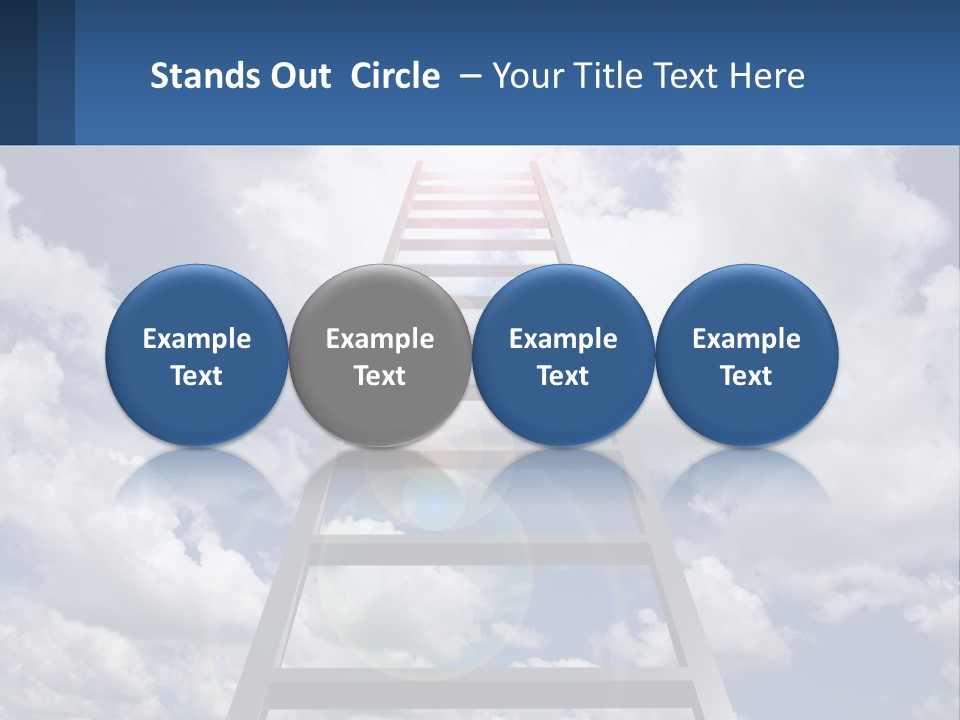 Stands Out Circle – Your Title Text Here

Example Text

Example Text

Example Text

Example Text